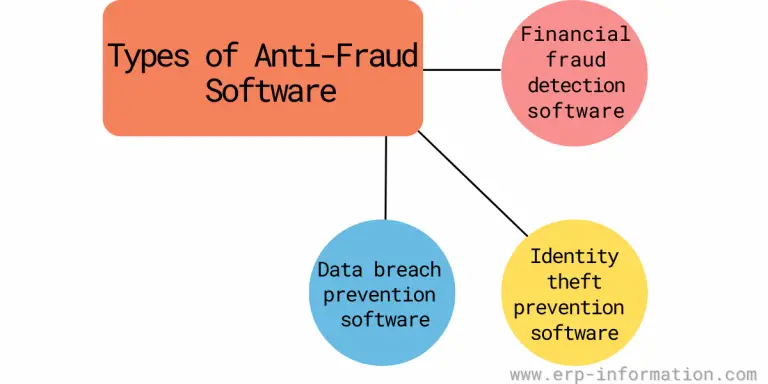 Types of Anti-Fraud Software

Financial fraud detection software

Data breach prevention software

Identity theft prevention software

www.erp-information.com